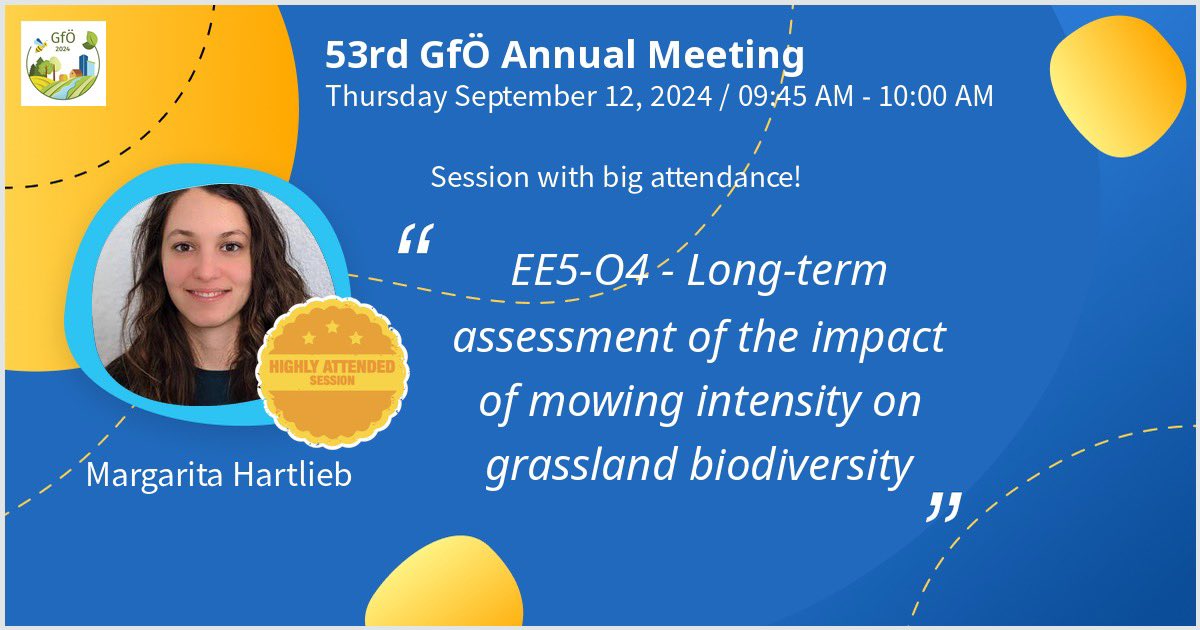 GfÖ 2024

53rd GfÖ Annual Meeting
Thursday September 12, 2024 / 09:45 AM - 10:00 AM

Session with big attendance!

HIGHLY ATTENDED SESSION

Margarita Hartlieb

“ EE5-O4 - Long-term assessment of the impact of mowing intensity on grassland biodiversity ”